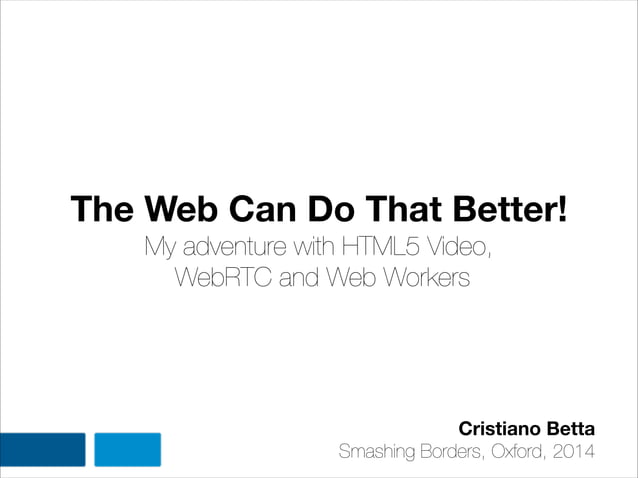 The Web Can Do That Better!

My adventure with HTML5 Video, WebRTC and Web Workers

Cristiano Betta

Smashing Borders, Oxford, 2014